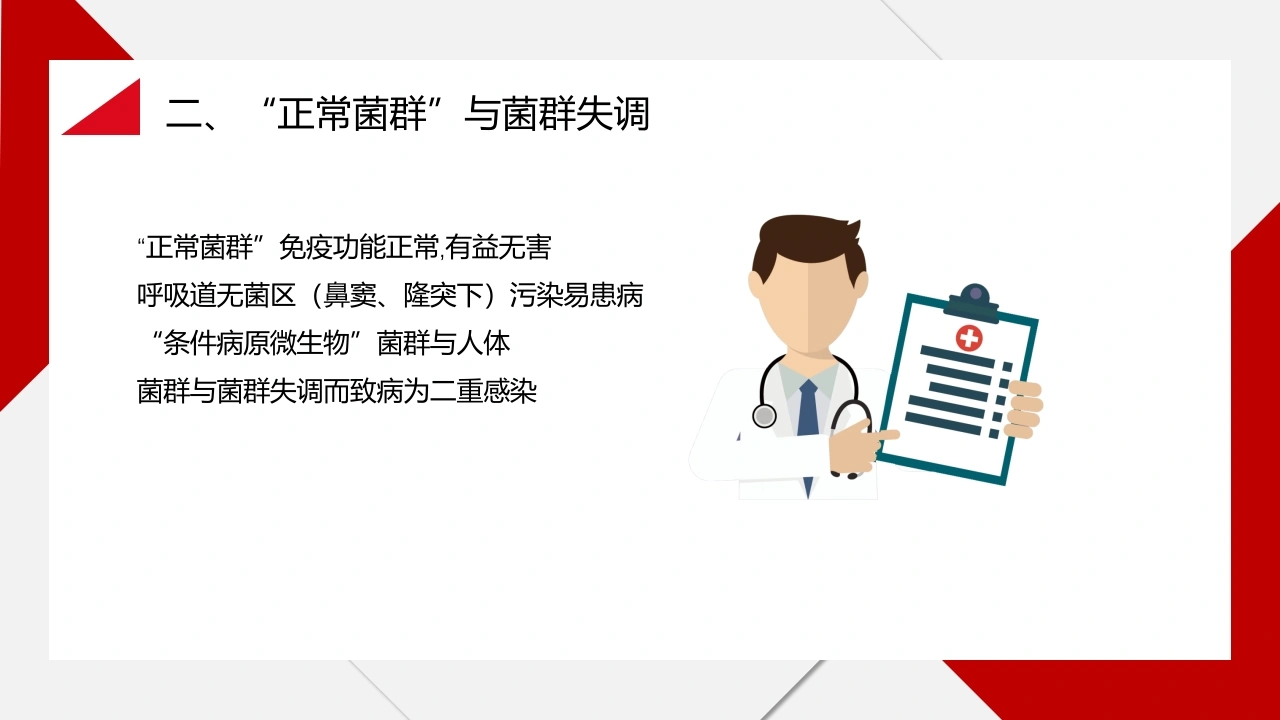 二、“正常菌群”与菌群失调

“正常菌群”免疫功能正常,有益无害

呼吸道无菌区（鼻窦、隆突下）污染易患病

“条件病原微生物”菌群与人体

菌群与菌群失调而致病为二重感染